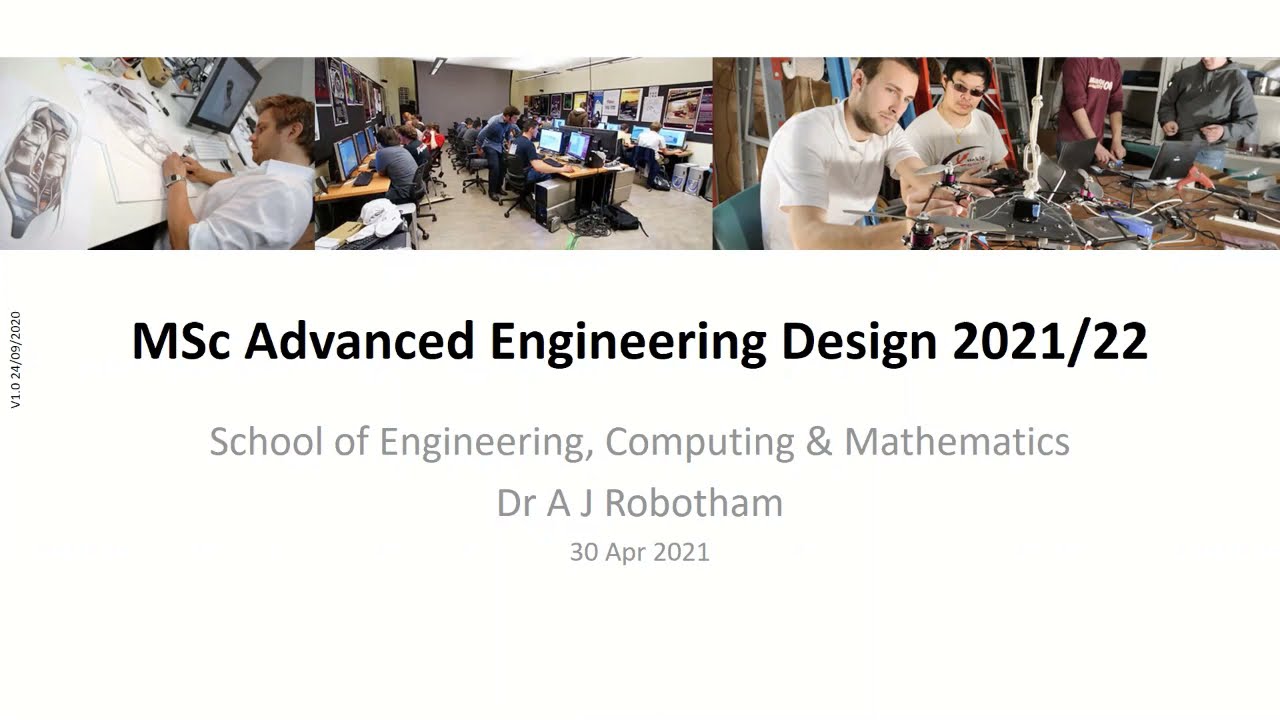 V1.0 24/09/2020

MSc Advanced Engineering Design 2021/22

School of Engineering, Computing & Mathematics

Dr A J Robotham

30 Apr 2021